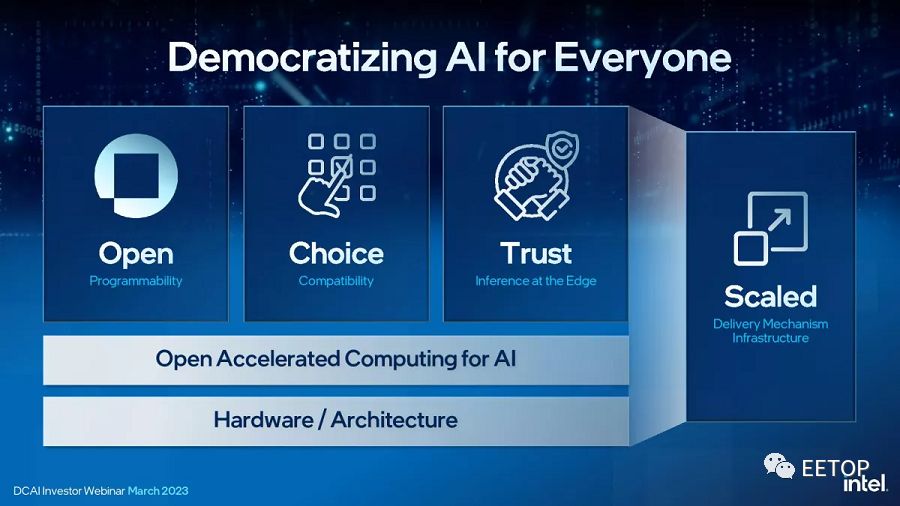 Democratizing AI for Everyone

Open
Programmability

Choice
Compatibility

Trust
Inference at the Edge

Scaled
Delivery Mechanism
Infrastructure

Open Accelerated Computing for AI

Hardware / Architecture

DCAI Investor Webinar March 2023

EETOP

intel